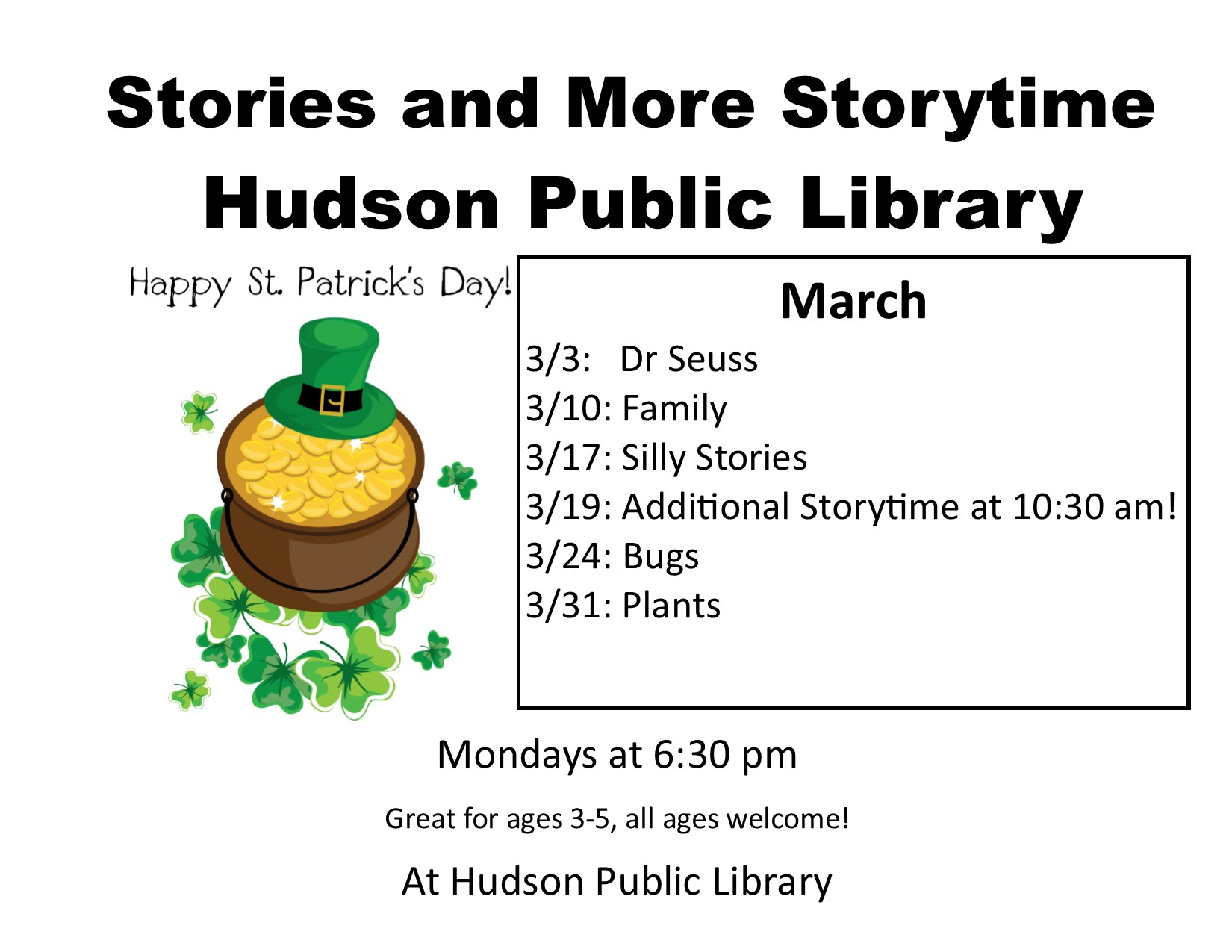 Stories and More Storytime
Hudson Public Library

Happy St. Patrick's Day!

March
3/3: Dr Seuss
3/10: Family
3/17: Silly Stories
3/19: Additional Storytime at 10:30 am!
3/24: Bugs
3/31: Plants

Mondays at 6:30 pm

Great for ages 3-5, all ages welcome!

At Hudson Public Library